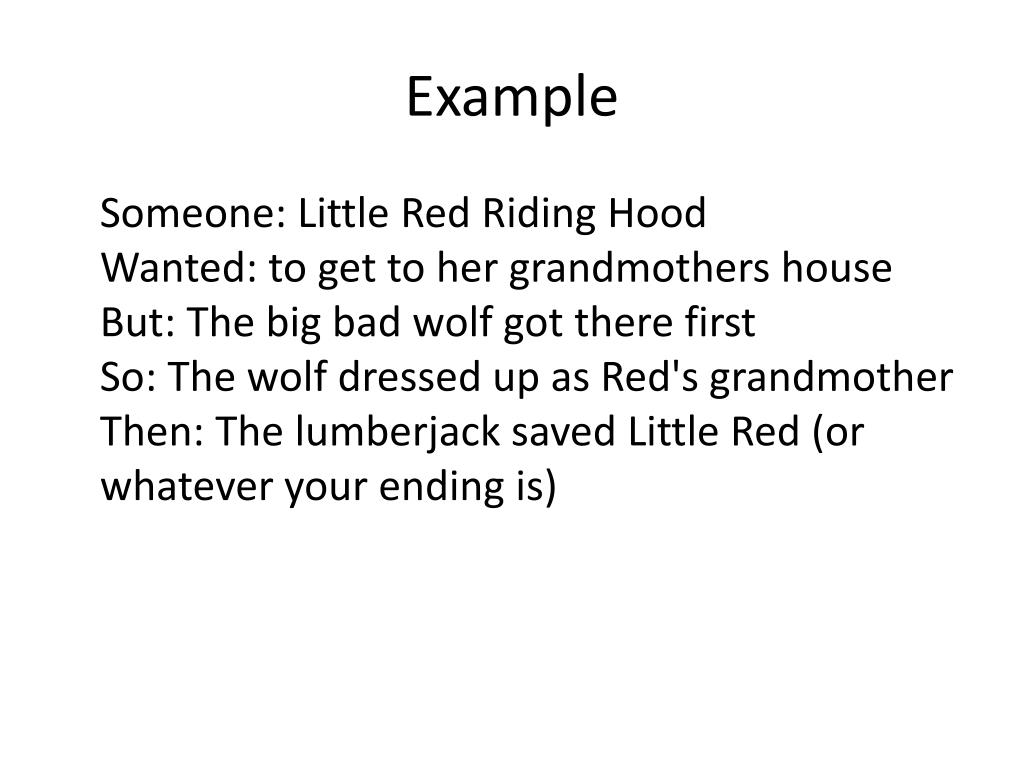 Example

Someone: Little Red Riding Hood
Wanted: to get to her grandmothers house
But: The big bad wolf got there first
So: The wolf dressed up as Red's grandmother
Then: The lumberjack saved Little Red (or whatever your ending is)